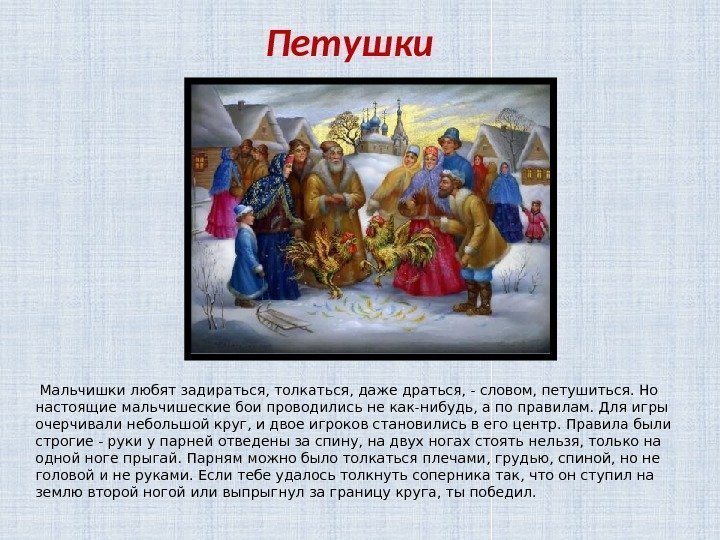 Петушки

Мальчишки любят задираться, толкаться, даже драться, - словом, петушиться. Но настоящие мальчишеские бои проводились не как-нибудь, а по правилам. Для игры очерчивали небольшой круг, и двое игроков становились в его центр. Правила были строгие - руки у парней отведены за спину, на двух ногах стоять нельзя, только на одной ноге прыгай. Парням можно было толкаться плечами, грудью, спиной, но не головой и не руками. Если тебе удалось толкнуть соперника так, что он ступил на землю второй ногой или выпрыгнул за границу круга, ты победил.